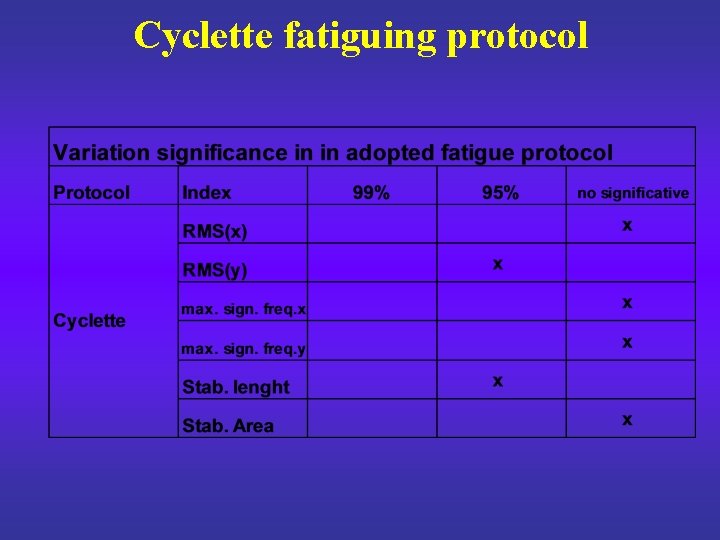 Cyclette fatiguing protocol

Variation significance in in adopted fatigue protocol

| Protocol | Index | 99% | 95% | no significative |
|---|---|---|---|---|
| Cyclette | RMS(x) | | | x |
| | RMS(y) | | x | |
| | max. sign. freq.x | | | x |
| | max. sign. freq.y | | | x |
| | Stab. lenght | | x | |
| | Stab. Area | | | x |